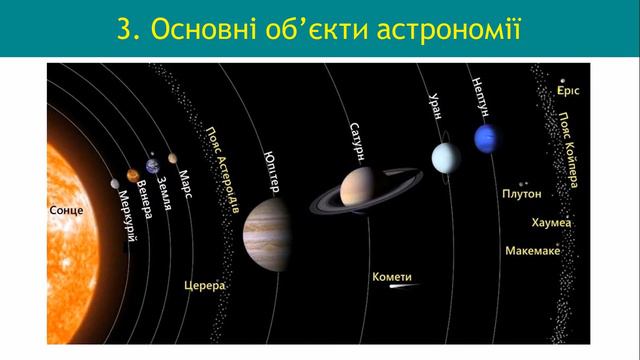 3. Основні об'єкти астрономії

Сонце

Меркурій

Венера

Земля

Марс

Пояс Астероїдів

Церера

Юпітер

Сатурн

Комети

Уран

Нептун

Плутон

Хаумеа

Макемаке

Еріс

Пояс Койпера